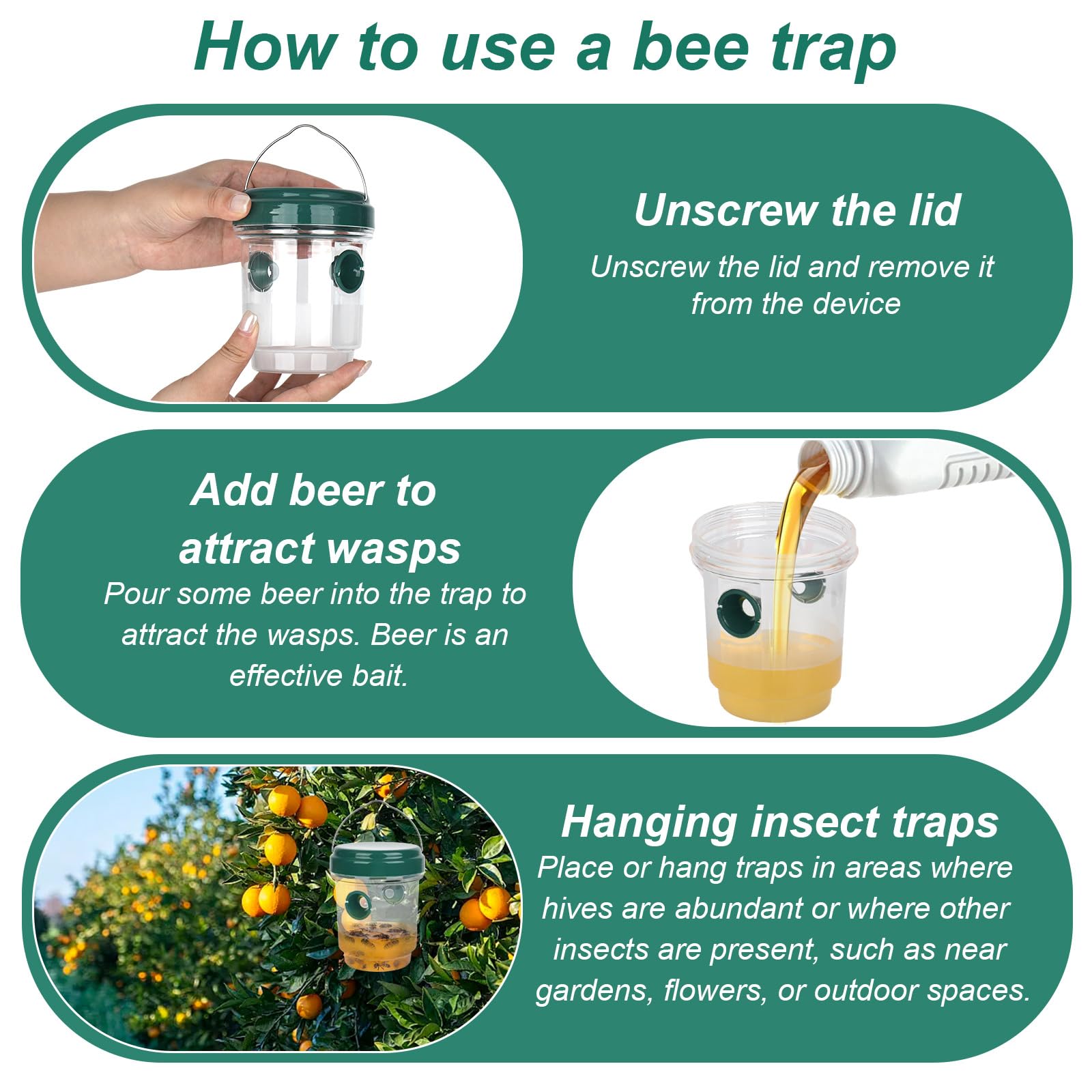 How to use a bee trap

Unscrew the lid

Unscrew the lid and remove it from the device

Add beer to attract wasps

Pour some beer into the trap to attract the wasps. Beer is an effective bait.

Hanging insect traps

Place or hang traps in areas where hives are abundant or where other insects are present, such as near gardens, flowers, or outdoor spaces.